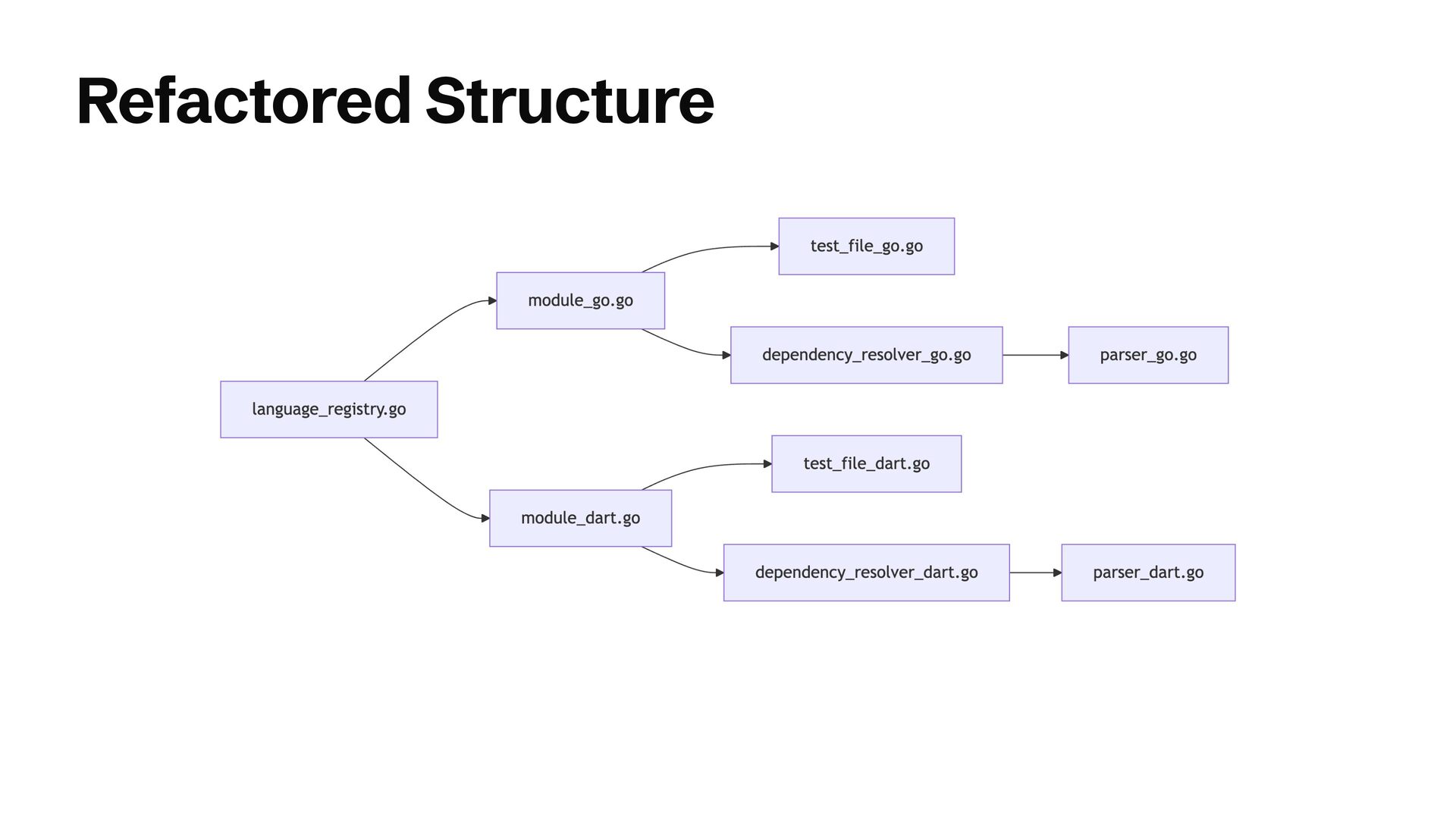 Refactored Structure

language_registry.go

module_go.go

test_file_go.go

dependency_resolver_go.go

parser_go.go

module_dart.go

test_file_dart.go

dependency_resolver_dart.go

parser_dart.go